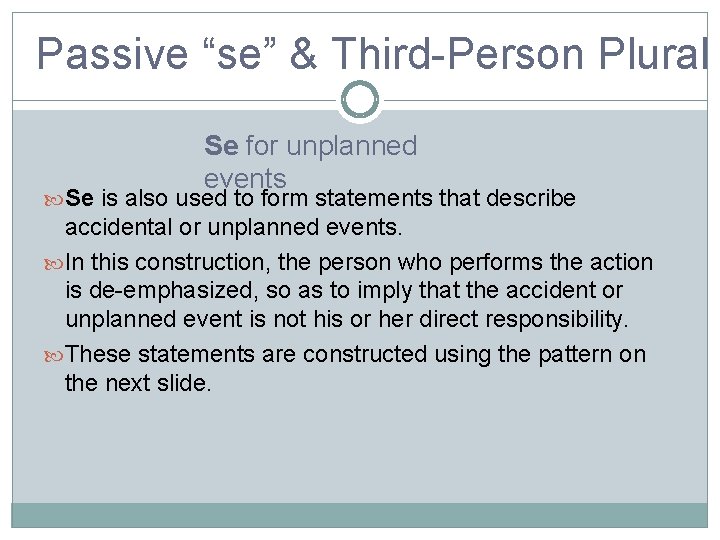 Passive “se” & Third-Person Plural

Se for unplanned events

Se is also used to form statements that describe accidental or unplanned events.

In this construction, the person who performs the action is de-emphasized, so as to imply that the accident or unplanned event is not his or her direct responsibility.

These statements are constructed using the pattern on the next slide.